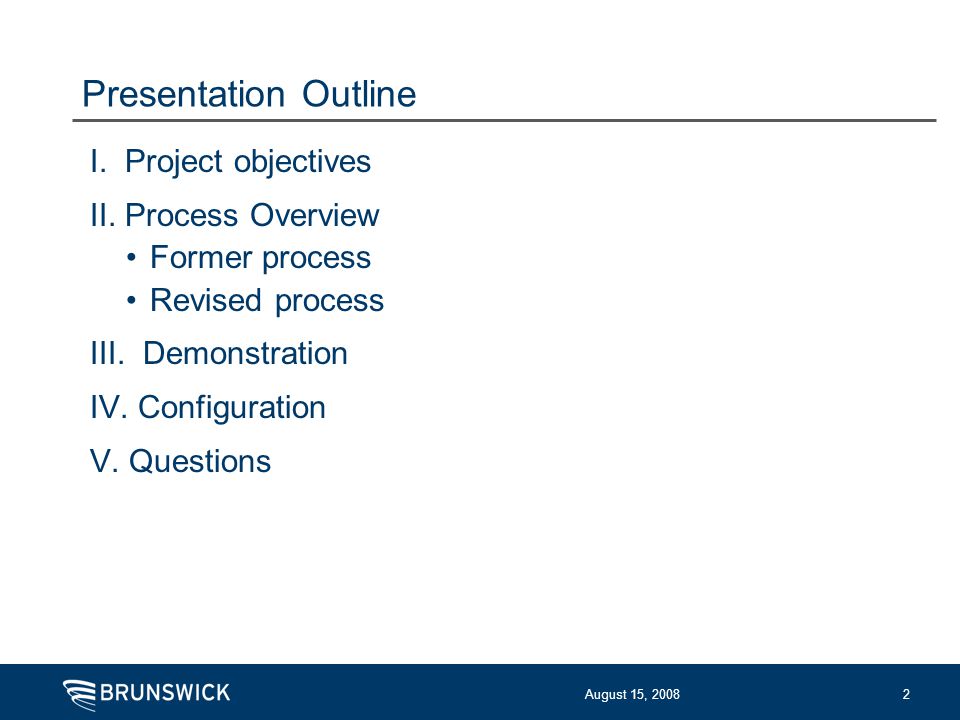 Presentation Outline

I. Project objectives

II. Process Overview
• Former process
• Revised process

III. Demonstration

IV. Configuration

V. Questions

BRUNSWICK

August 15, 2008

2